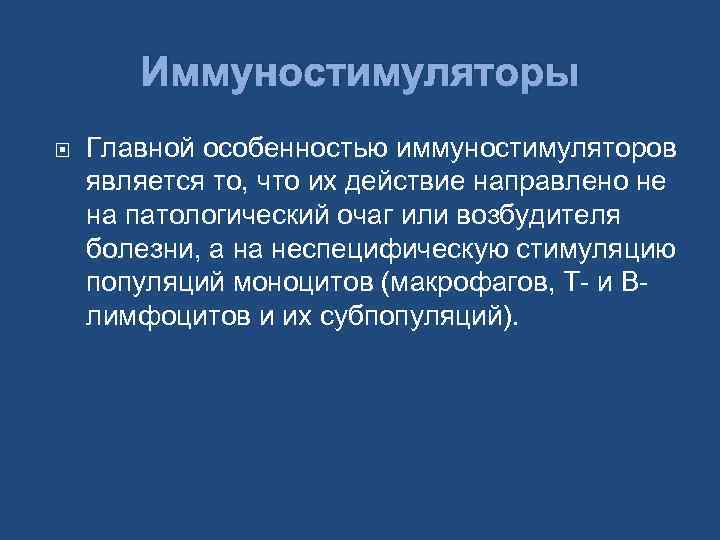 Иммуностимуляторы

Главной особенностью иммуностимуляторов является то, что их действие направлено не на патологический очаг или возбудителя болезни, а на неспецифическую стимуляцию популяций моноцитов (макрофагов, Т- и В-лимфоцитов и их субпопуляций).